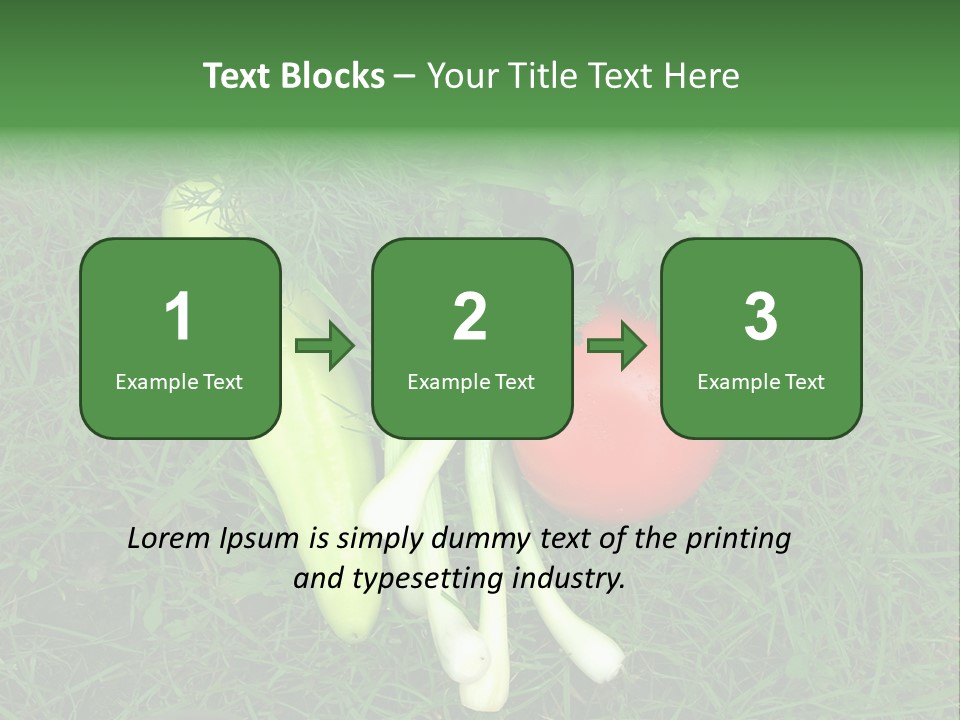 Text Blocks – Your Title Text Here

1
Example Text

2
Example Text

3
Example Text

Lorem Ipsum is simply dummy text of the printing and typesetting industry.